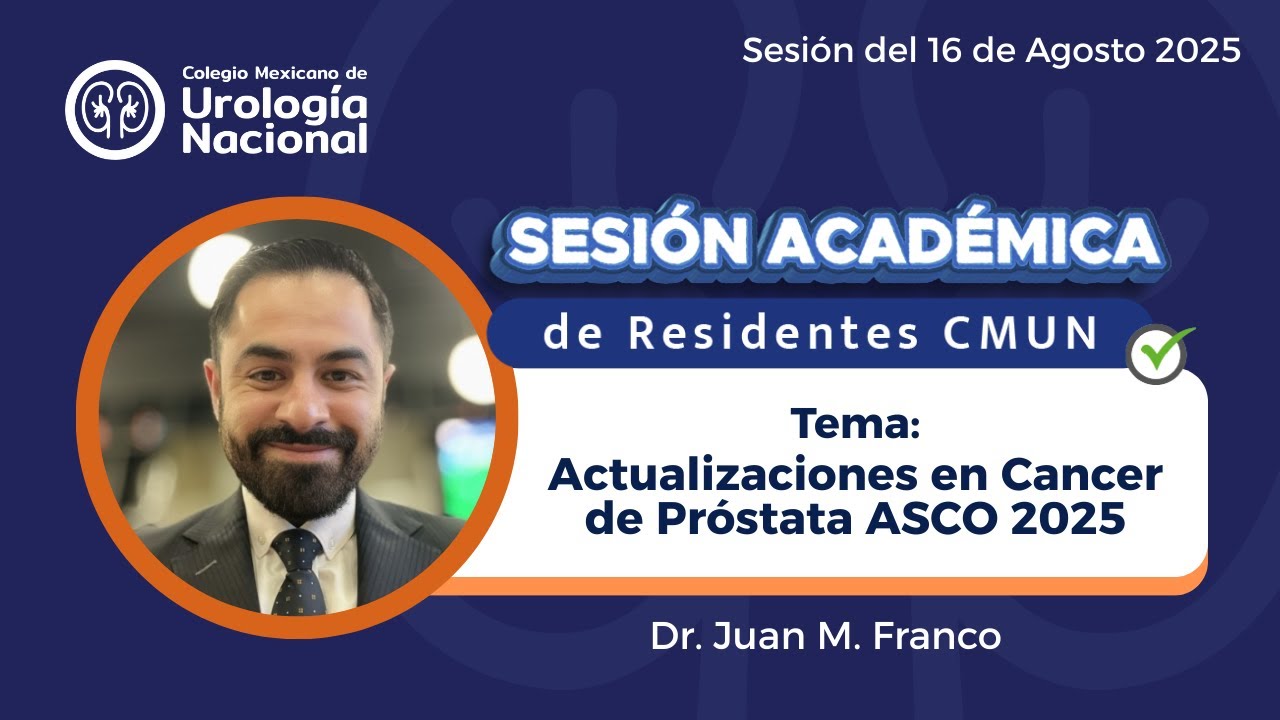 Colegio Mexicano de
Urología
Nacional

Sesión del 16 de Agosto 2025

SESIÓN ACADÉMICA
de Residentes CMUN

Tema:
Actualizaciones en Cancer de Próstata ASCO 2025

Dr. Juan M. Franco